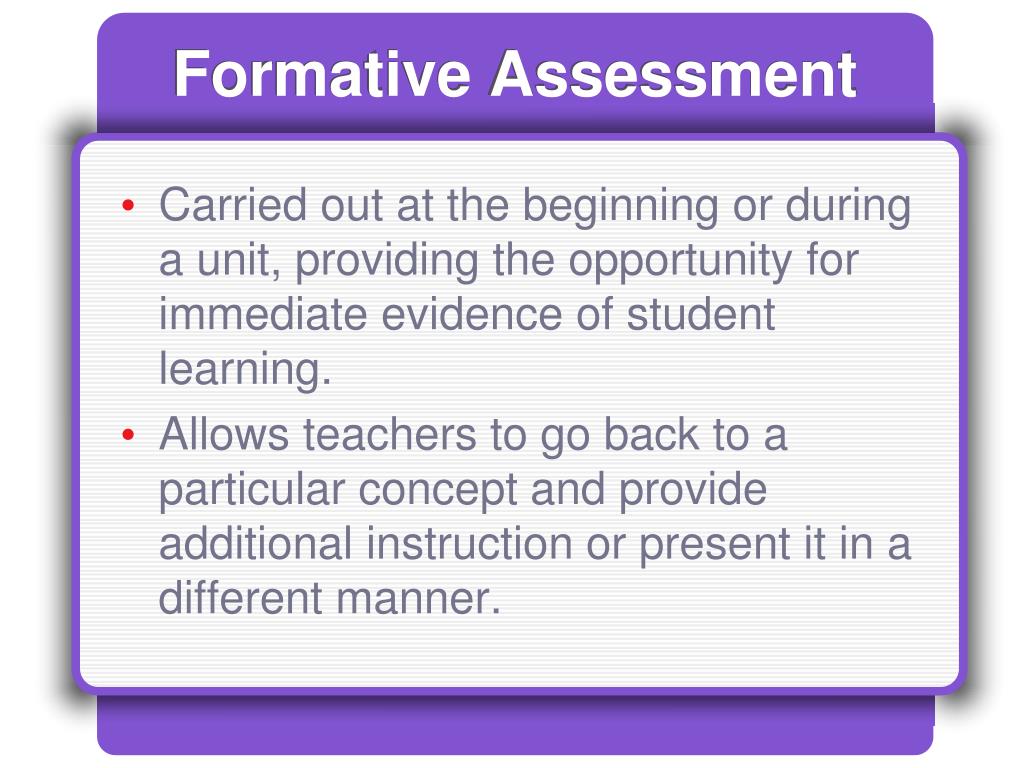 Formative Assessment

• Carried out at the beginning or during a unit, providing the opportunity for immediate evidence of student learning.
• Allows teachers to go back to a particular concept and provide additional instruction or present it in a different manner.